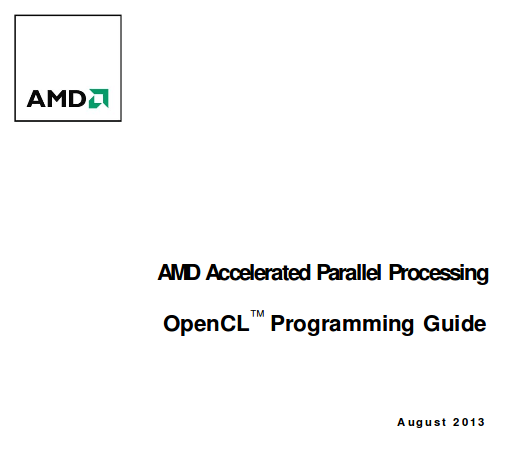 AMD

AMD Accelerated Parallel Processing

OpenCL™ Programming Guide

August 2013